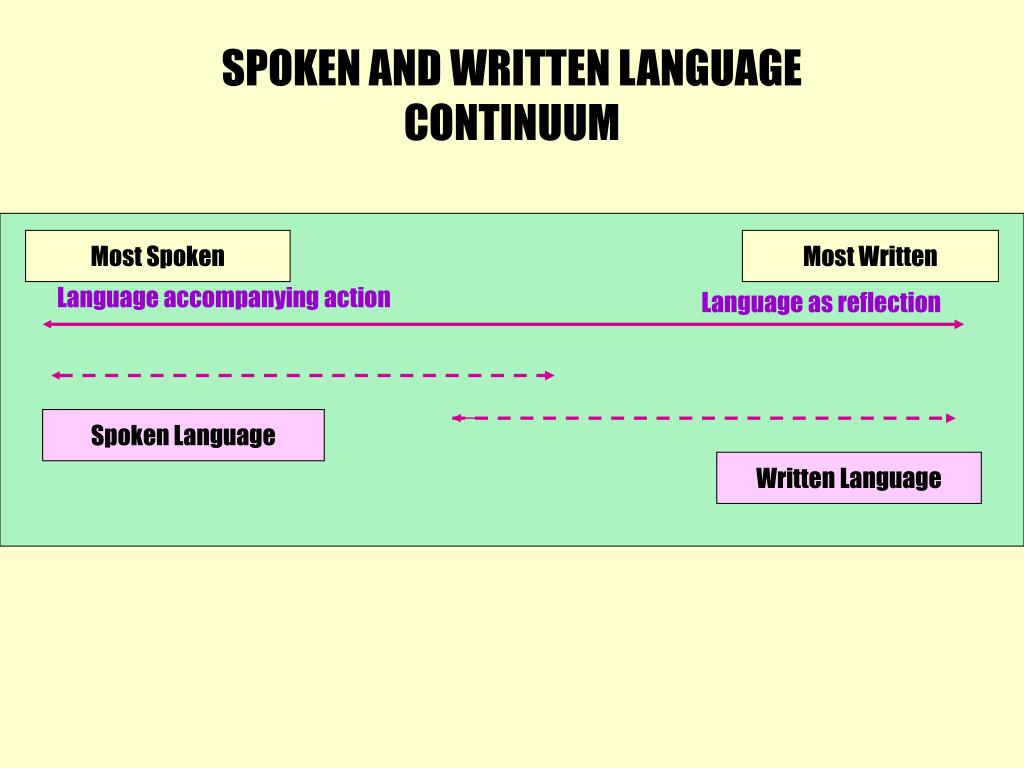 SPOKEN AND WRITTEN LANGUAGE CONTINUUM

Most Spoken

Most Written

Language accompanying action

Language as reflection

Spoken Language

Written Language